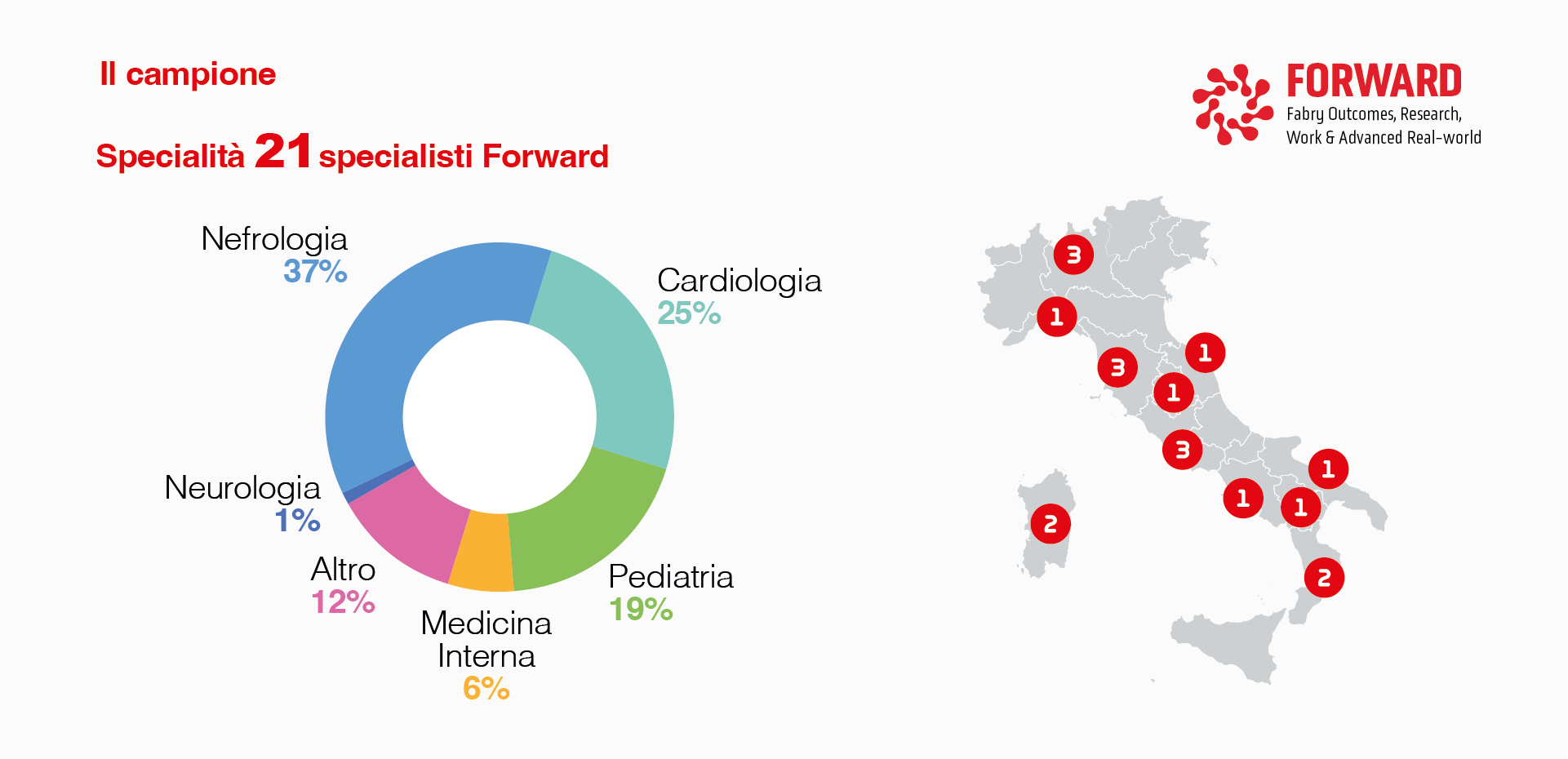 Il campione

Specialità 21 specialisti Forward

FORWARD
Fabry Outcomes, Research, Work & Advanced Real-world

Nefrologia
37%

Cardiologia
25%

Neurologia
1%

Altro
12%

Medicina Interna
6%

Pediatria
19%

3
1
3
1
1
3
1
1
1
2
2